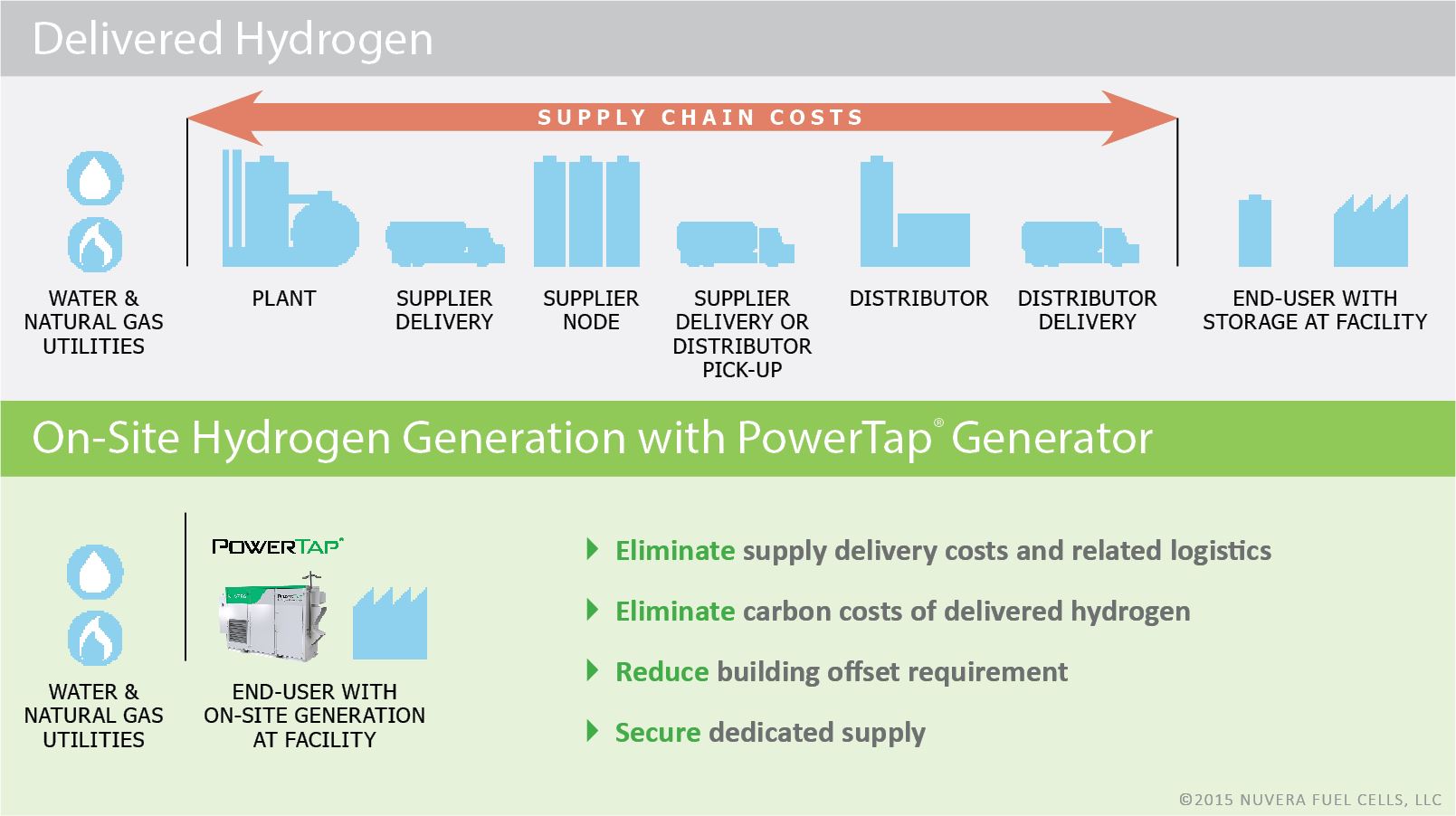 Delivered Hydrogen

SUPPLY CHAIN COSTS

WATER & NATURAL GAS UTILITIES

PLANT

SUPPLIER DELIVERY

SUPPLIER NODE

SUPPLIER DELIVERY OR DISTRIBUTOR PICK-UP

DISTRIBUTOR

DISTRIBUTOR DELIVERY

END-USER WITH STORAGE AT FACILITY

On-Site Hydrogen Generation with PowerTap® Generator

WATER & NATURAL GAS UTILITIES

POWERTAP®

END-USER WITH ON-SITE GENERATION AT FACILITY

Eliminate supply delivery costs and related logistics

Eliminate carbon costs of delivered hydrogen

Reduce building offset requirement

Secure dedicated supply

©2015 NUVERA FUEL CELLS, LLC